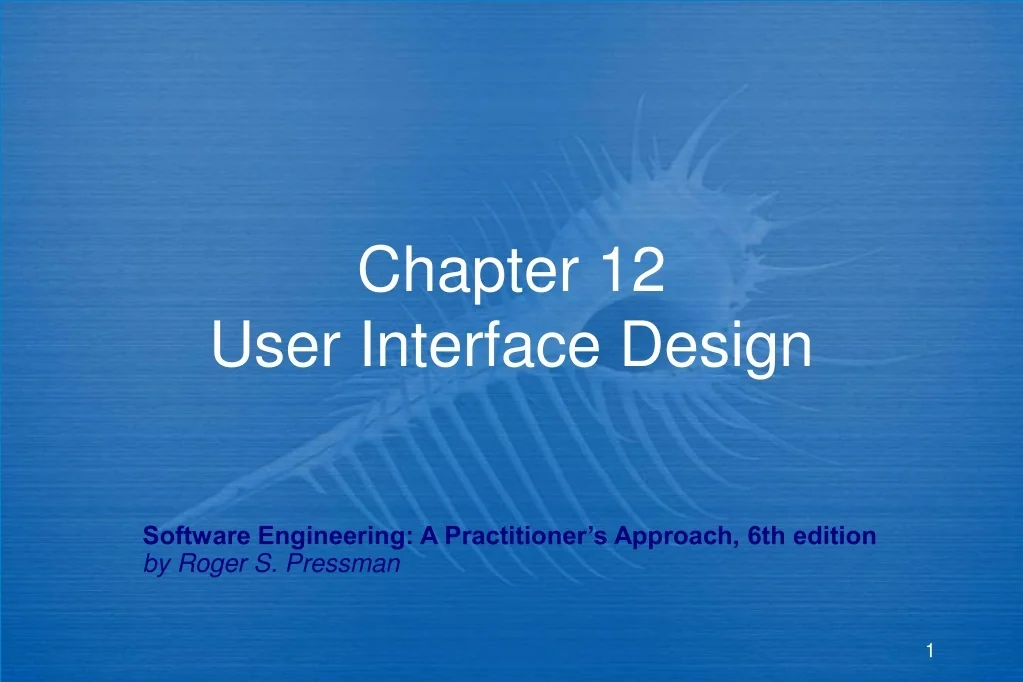 Chapter 12
User Interface Design

Software Engineering: A Practitioner's Approach, 6th edition
by Roger S. Pressman

1